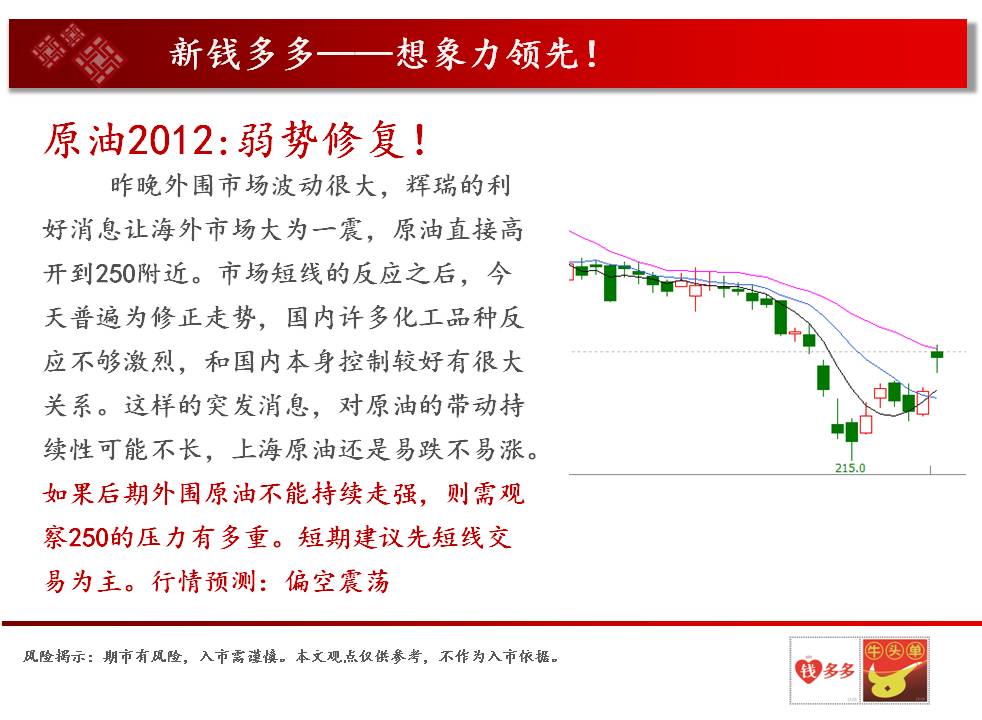 新钱多多——想象力领先!

原油2012:弱势修复!

昨晚外围市场波动很大，辉瑞的利好消息让海外市场大为一震，原油直接高开到250附近。市场短线的反应之后，今天普遍为修正走势，国内许多化工品种反应不够激烈，和国内本身控制较好有很大关系。这样的突发消息，对原油的带动持续性可能不长，上海原油还是易跌不易涨。如果后期外围原油不能持续走强，则需观察250的压力有多重。短期建议先短线交易为主。行情预测：偏空震荡

215.0

风险揭示：期市有风险，入市需谨慎。本文观点仅供参考，不作为入市依据。

钱多多

牛头单